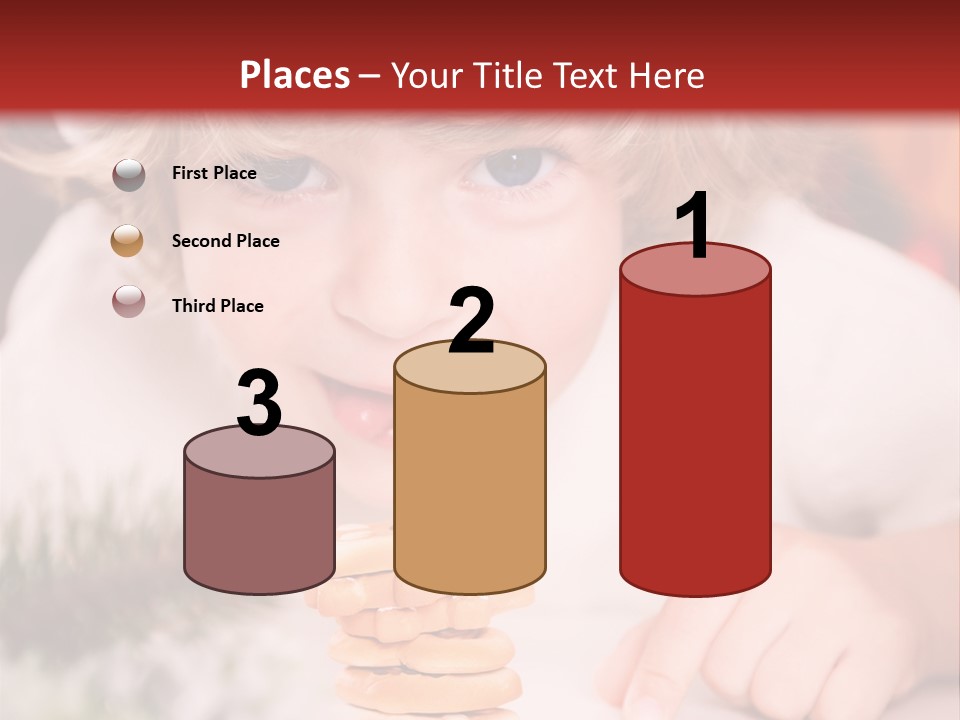 Places – Your Title Text Here

First Place

Second Place

Third Place

3

2

1